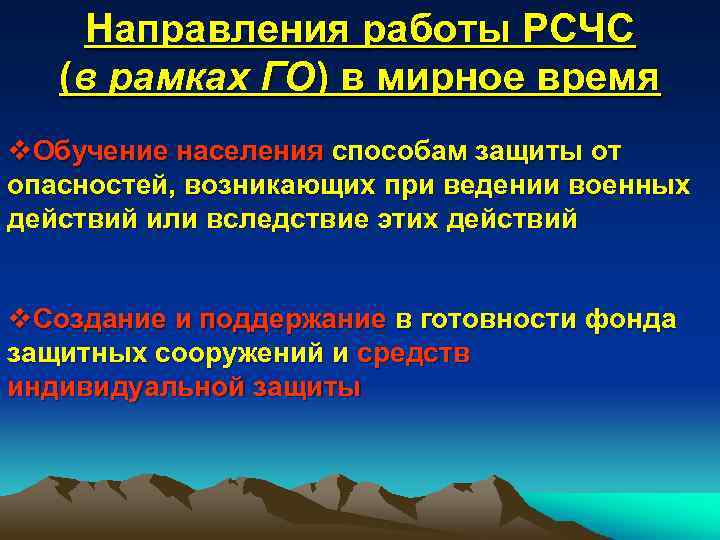 Направления работы РСЧС (в рамках ГО) в мирное время

❖Обучение населения способам защиты от опасностей, возникающих при ведении военных действий или вследствие этих действий

❖Создание и поддержание в готовности фонда защитных сооружений и средств индивидуальной защиты